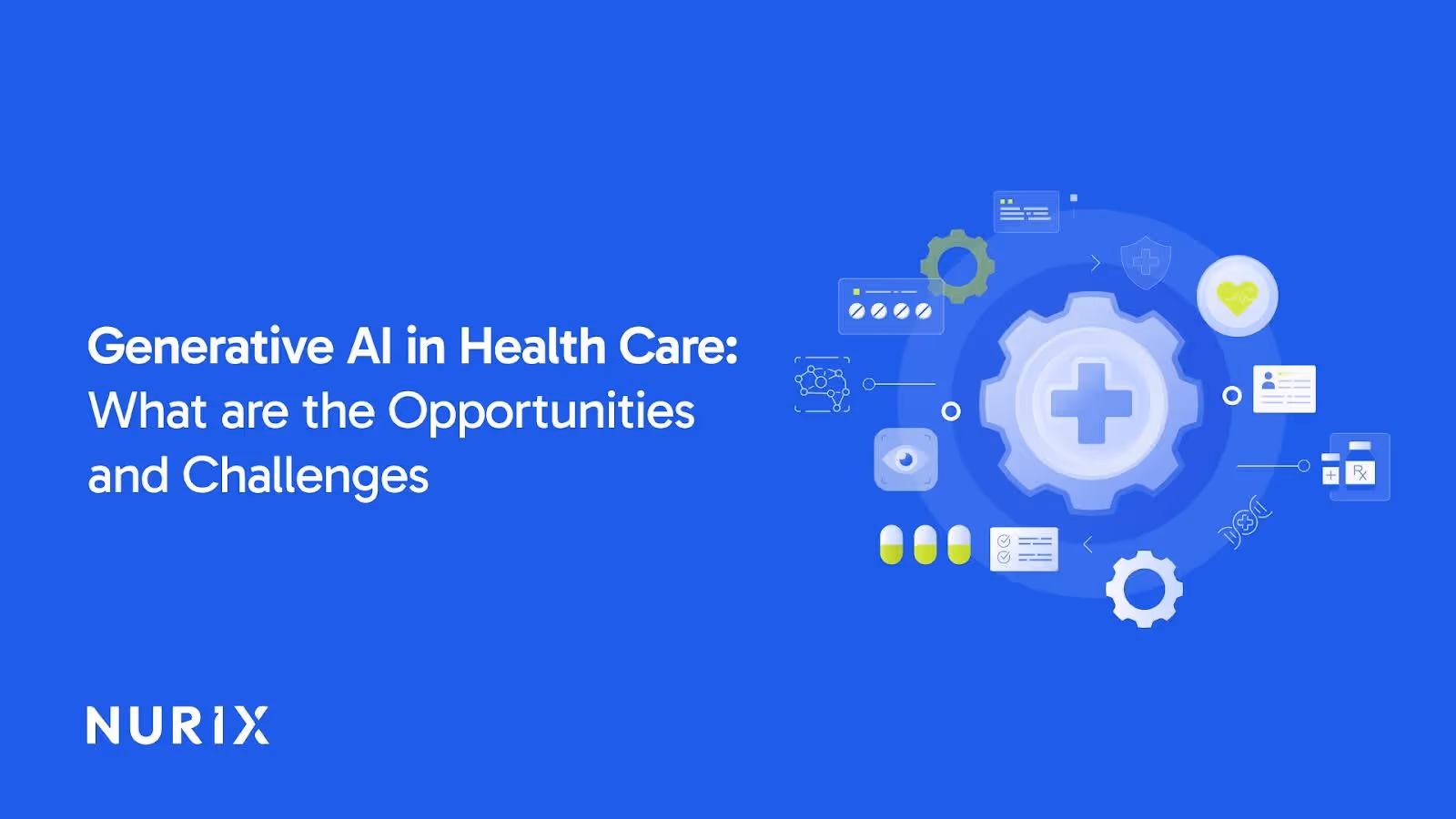 Generative AI in Health Care: What are the Opportunities and Challenges

Rx

NURIX